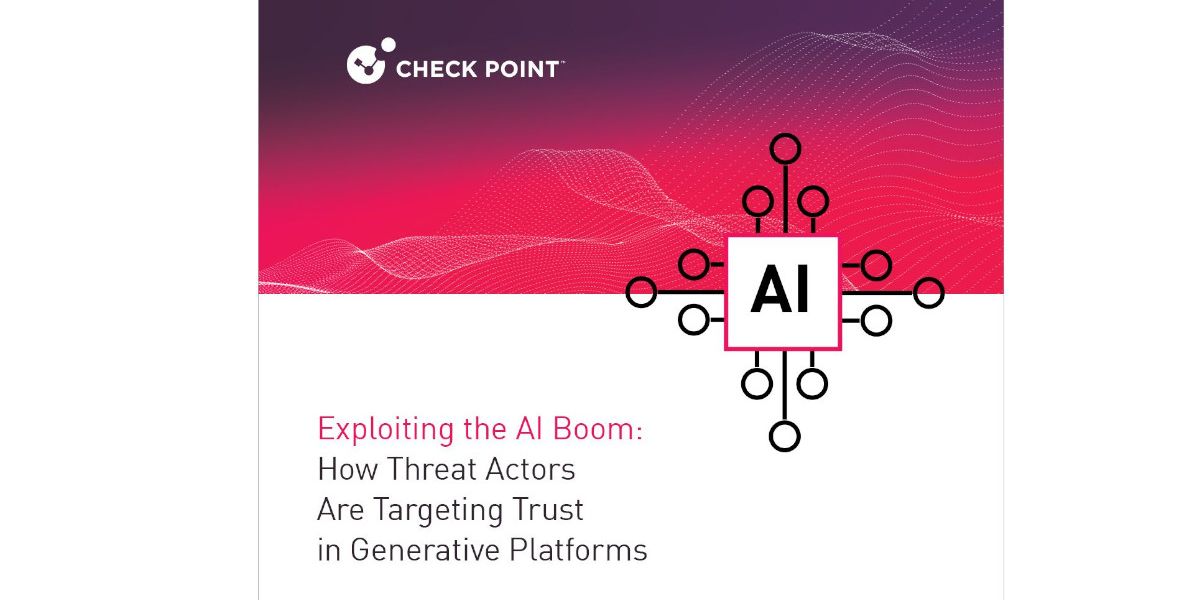 CHECK POINT™

AI

Exploiting the AI Boom:
How Threat Actors
Are Targeting Trust
in Generative Platforms